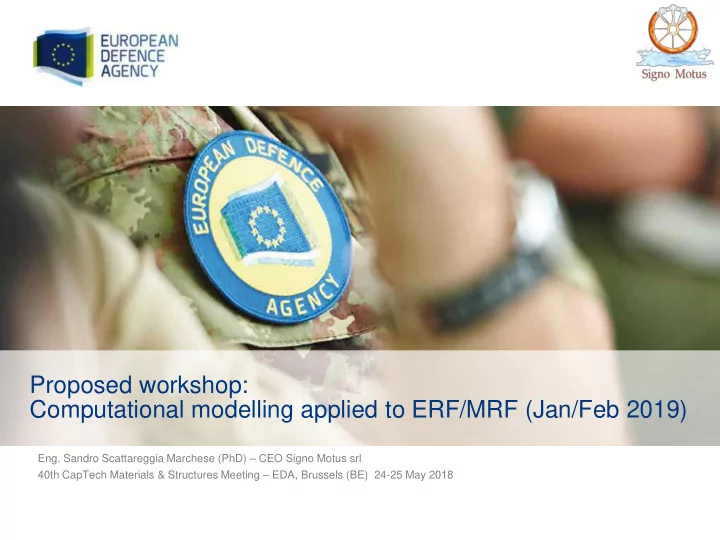 EUROPEAN DEFENCE AGENCY

Signo Motus

EUROPEAN DEFENCE AGENCY

Proposed workshop:
Computational modelling applied to ERF/MRF (Jan/Feb 2019)

Eng. Sandro Scattareggia Marchese (PhD) – CEO Signo Motus srl
40th CapTech Materials & Structures Meeting – EDA, Brussels (BE) 24-25 May 2018